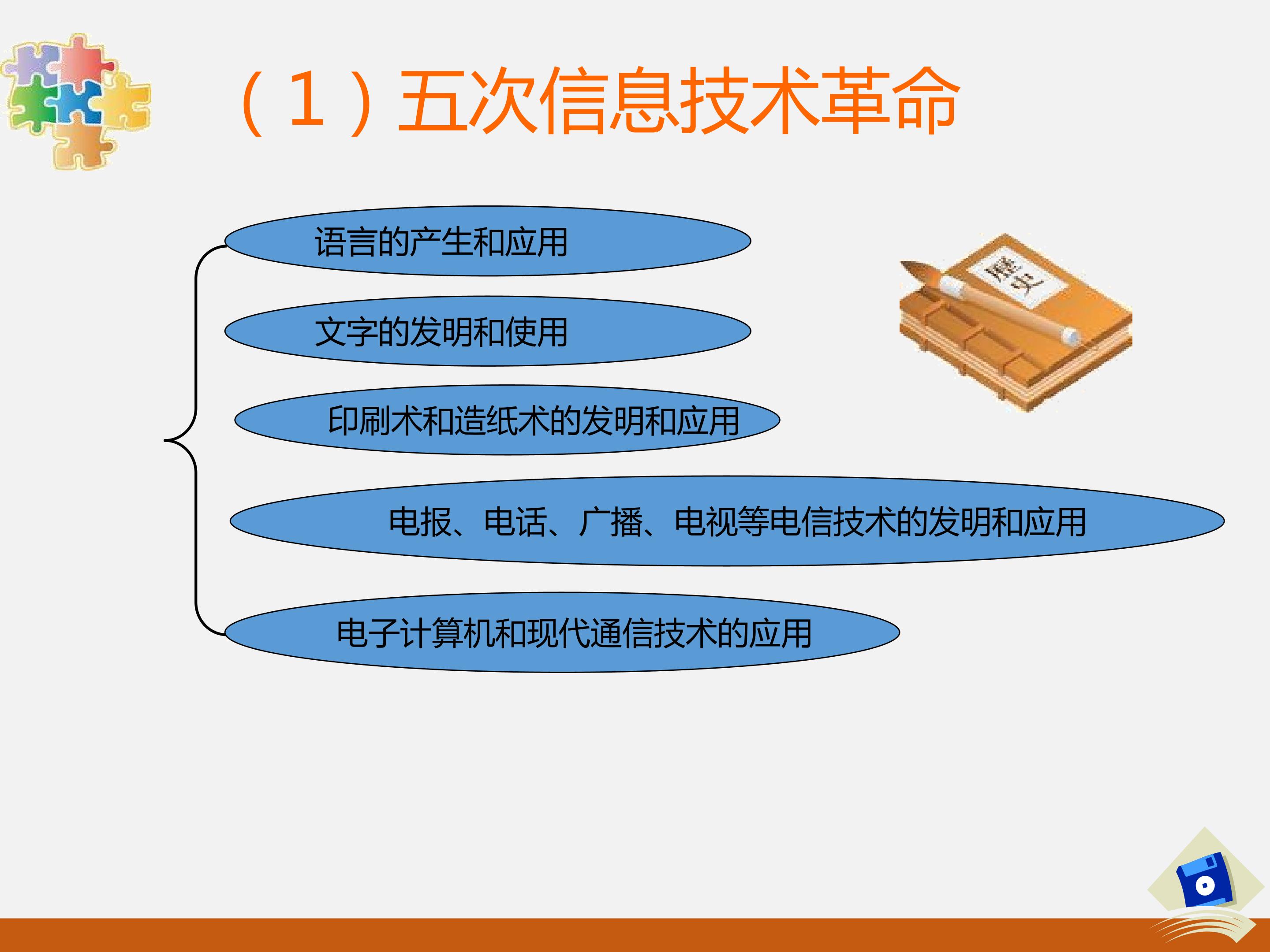 （1）五次信息技术革命

语言的产生和应用

文字的发明和使用

印刷术和造纸术的发明和应用

电报、电话、广播、电视等电信技术的发明和应用

电子计算机和现代通信技术的应用

歷史